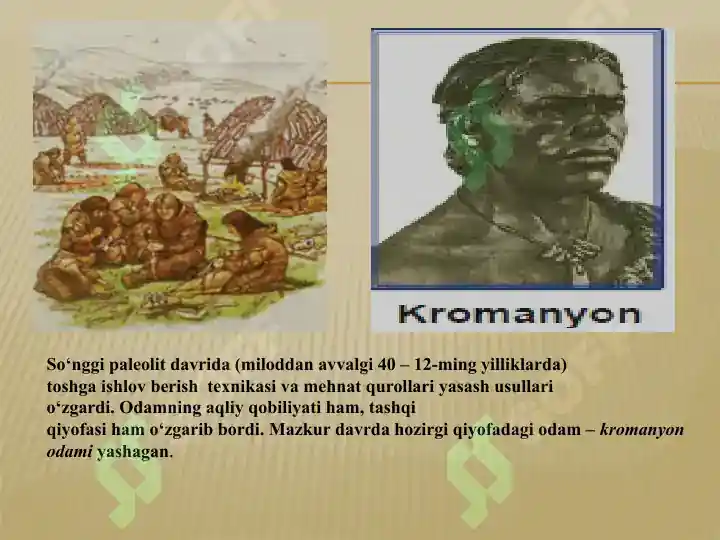 Kromanyon

So‘nggi paleolit davrida (miloddan avvalgi 40 – 12-ming yilliklarda) toshga ishlov berish texnikasi va mehnat qurollari yasash usullari o‘zgardi. Odamning aqliy qobiliyati ham, tashqi qiyofasi ham o‘zgarib bordi. Mazkur davrda hozirgi qiyofadagi odam – kromanyon odami yashagan.